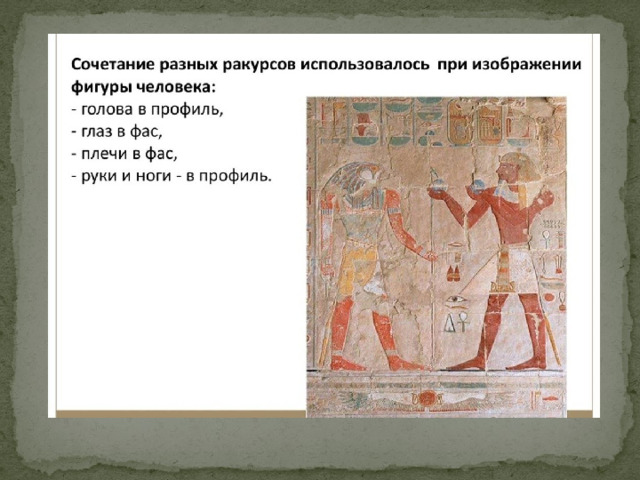 Сочетание разных ракурсов использовалось при изображении фигуры человека:
- голова в профиль,
- глаз в фас,
- плечи в фас,
- руки и ноги - в профиль.